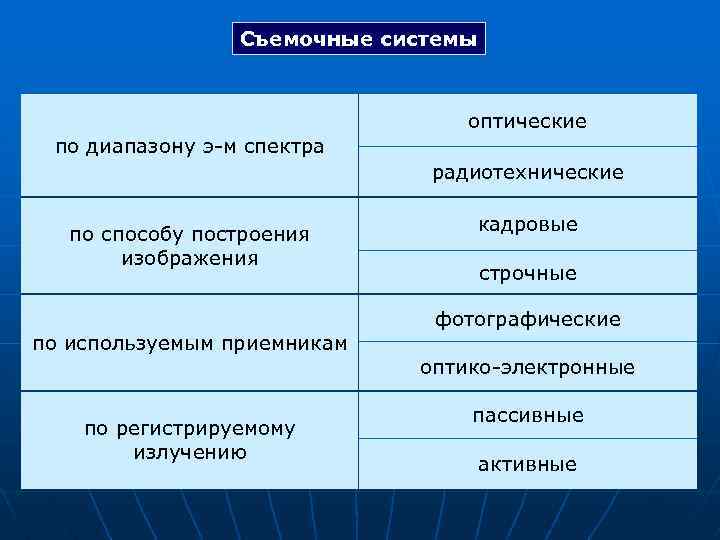 Съемочные системы

| | |
|---|---|
| по диапазону э-м спектра | оптические |
| | радиотехнические |
| по способу построения изображения | кадровые |
| | строчные |
| по используемым приемникам | фотографические |
| | оптико-электронные |
| по регистрируемому излучению | пассивные |
| | активные |